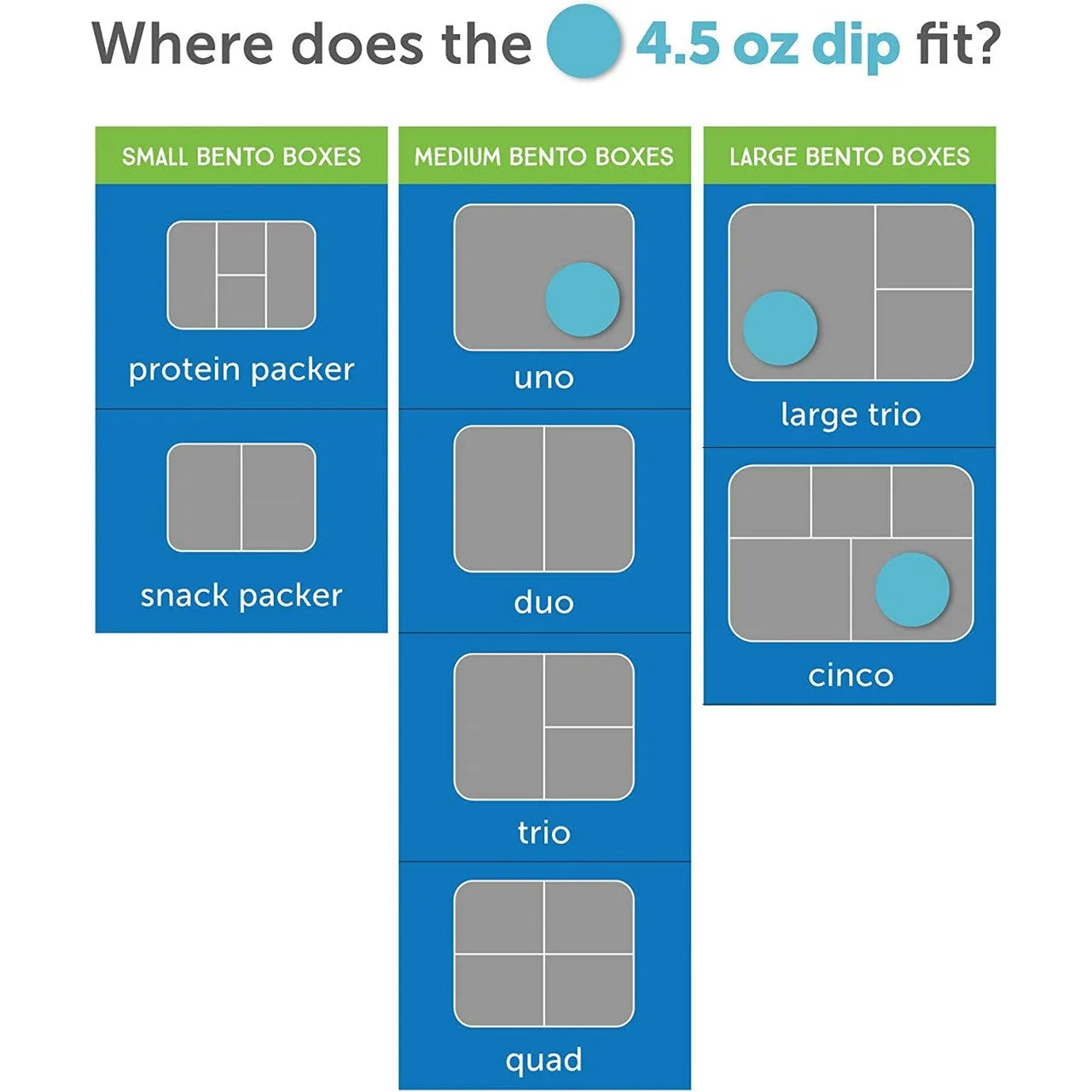 Where does the 4.5 oz dip fit?

SMALL BENTO BOXES

protein packer

snack packer

MEDIUM BENTO BOXES

uno

duo

trio

quad

LARGE BENTO BOXES

large trio

cinco